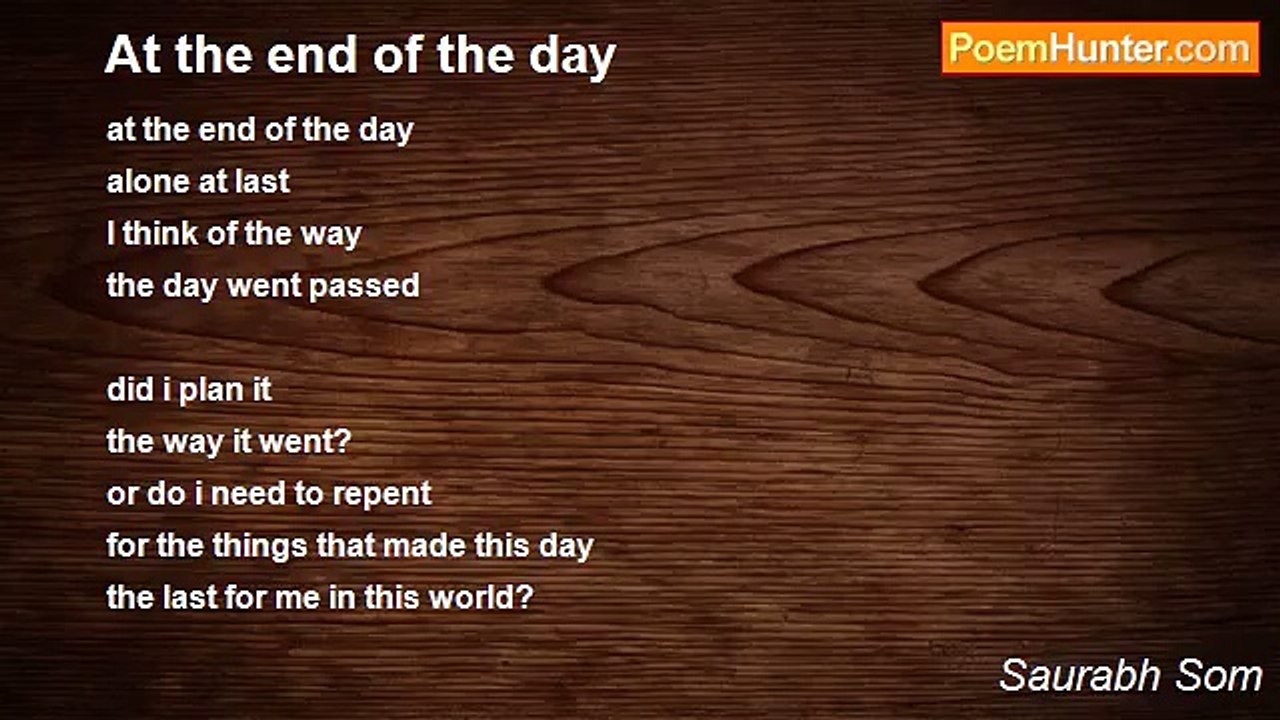 At the end of the day

PoemHunter.com

at the end of the day
alone at last
I think of the way
the day went passed

did i plan it
the way it went?
or do i need to repent
for the things that made this day
the last for me in this world?

Saurabh Som